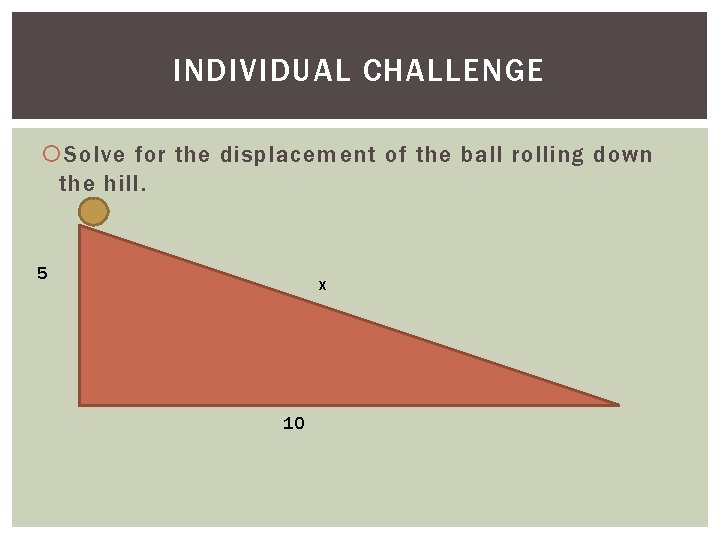 INDIVIDUAL CHALLENGE

Solve for the displacement of the ball rolling down the hill.

5

x

10